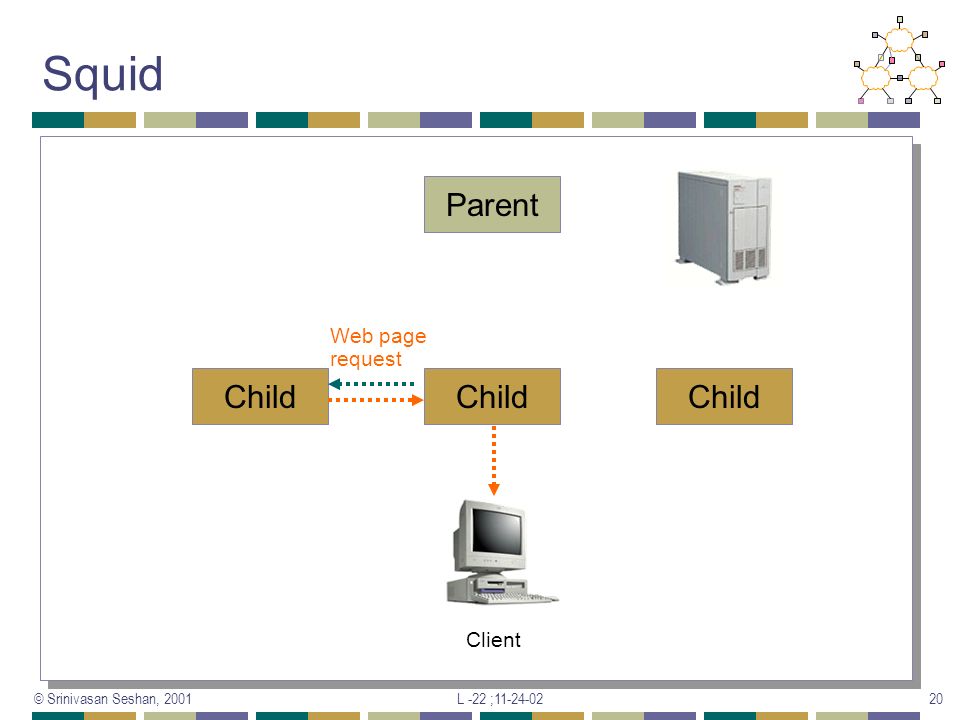 Squid

Parent

Web page request

Child

Child

Child

Client

© Srinivasan Seshan, 2001

L -22 ;11-24-02

20